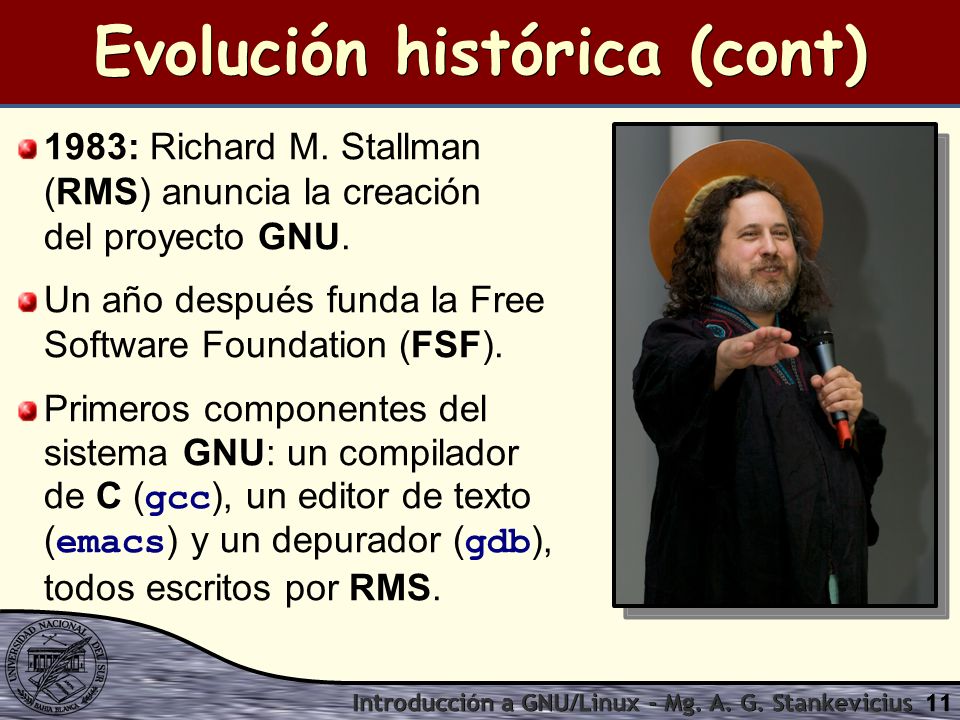 Evolución histórica (cont)

1983: Richard M. Stallman (RMS) anuncia la creación del proyecto GNU.

Un año después funda la Free Software Foundation (FSF).

Primeros componentes del sistema GNU: un compilador de C (gcc), un editor de texto (emacs) y un depurador (gdb), todos escritos por RMS.

UNIVERSIDAD NACIONAL DEL SUR BAHIA BLANCA

Introducción a GNU/Linux - Mg. A. G. Stankevicius 11